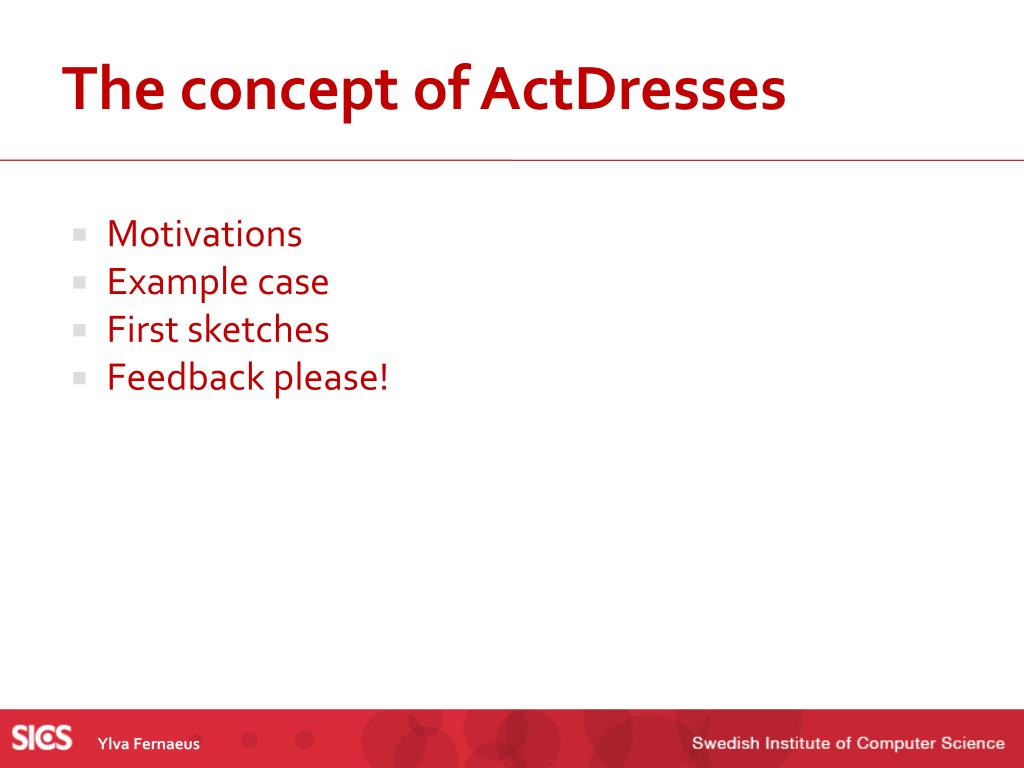 The concept of ActDresses

- Motivations
- Example case
- First sketches
- Feedback please!

SICS Ylva Fernaeus Swedish Institute of Computer Science